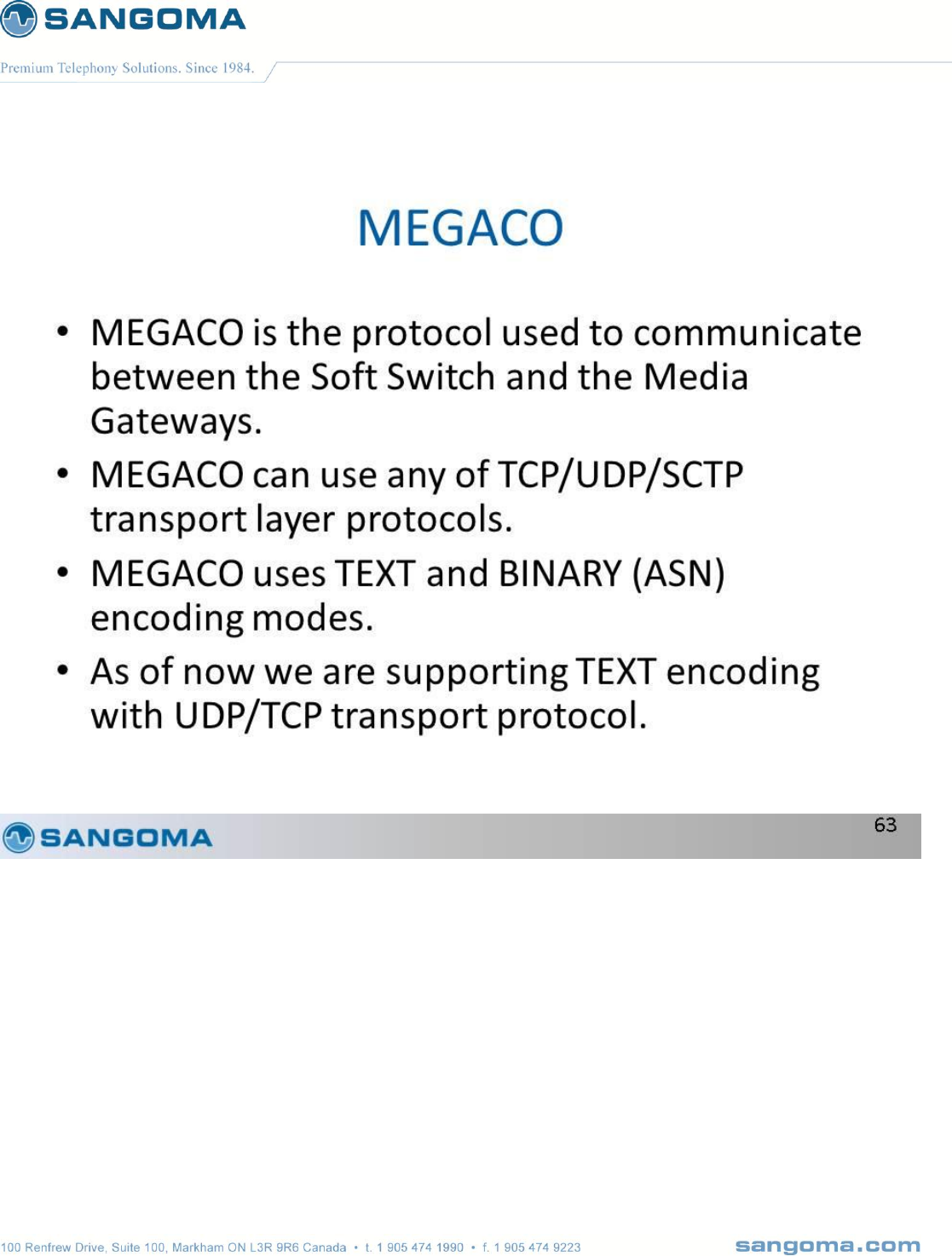 SANGOMA

Premium Telephony Solutions. Since 1984.

MEGACO

• MEGACO is the protocol used to communicate between the Soft Switch and the Media Gateways.

• MEGACO can use any of TCP/UDP/SCTP transport layer protocols.

• MEGACO uses TEXT and BINARY (ASN) encoding modes.

• As of now we are supporting TEXT encoding with UDP/TCP transport protocol.

SANGOMA

63

100 Renfrew Drive, Suite 100, Markham ON L3R 9R6 Canada • t. 1 905 474 1990 • f. 1 905 474 9223

sangoma.com